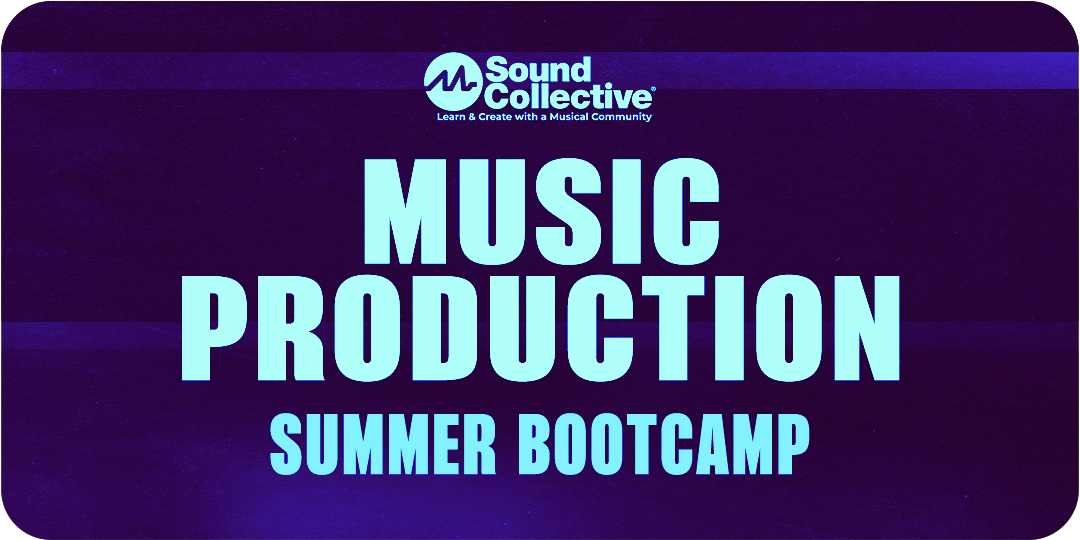 Sound Collective®
Learn & Create with a Musical Community

MUSIC PRODUCTION
SUMMER BOOTCAMP